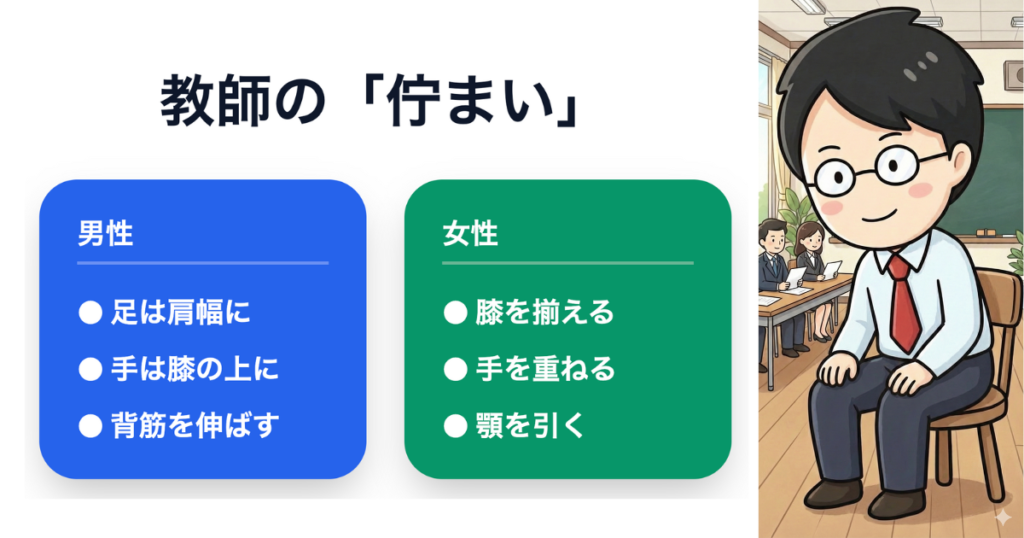 教師の「佇まい」

男性

● 足は肩幅に
● 手は膝の上に
● 背筋を伸ばす

女性

● 膝を揃える
● 手を重ねる
● 顎を引く